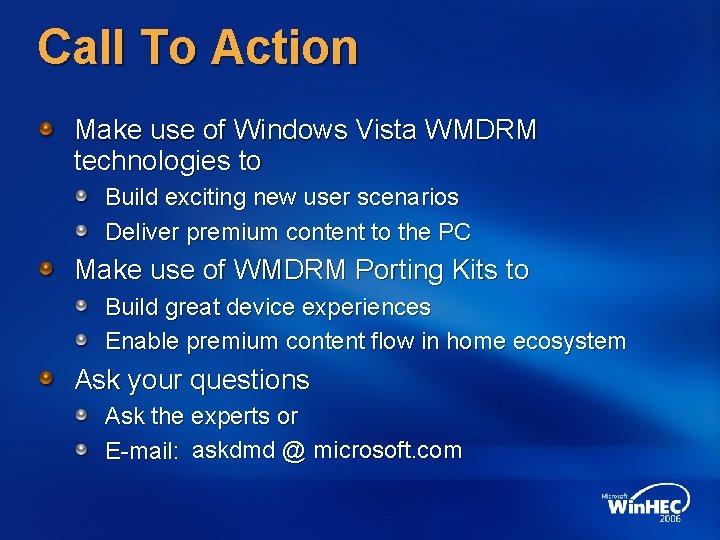 Call To Action

Make use of Windows Vista WMDRM technologies to

Build exciting new user scenarios

Deliver premium content to the PC

Make use of WMDRM Porting Kits to

Build great device experiences

Enable premium content flow in home ecosystem

Ask your questions

Ask the experts or

E-mail: askdmd @ microsoft.com

Microsoft WinHEC 2006